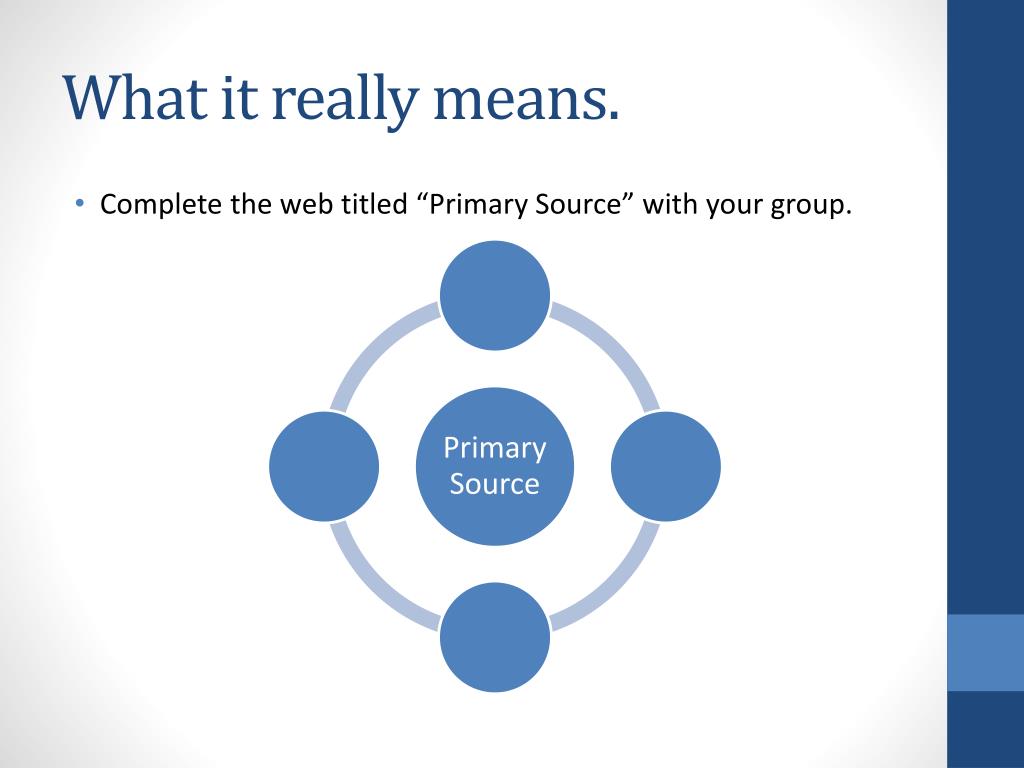 What it really means.

• Complete the web titled “Primary Source” with your group.

Primary Source